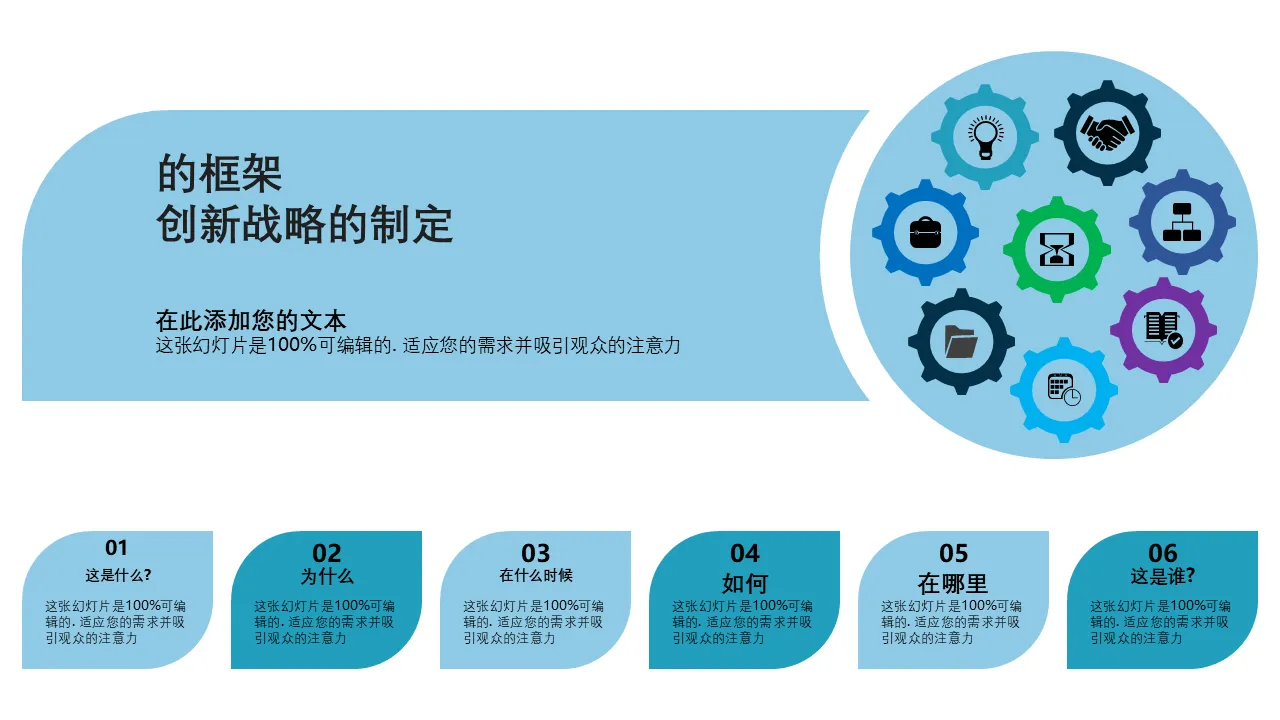 的框架
创新战略的制定

在此添加您的文本
这张幻灯片是100%可编辑的. 适应您的需求并吸引观众的注意力

01
这是什么?
这张幻灯片是100%可编辑的. 适应您的需求并吸引观众的注意力

02
为什么
这张幻灯片是100%可编辑的. 适应您的需求并吸引观众的注意力

03
在什么时候
这张幻灯片是100%可编辑的. 适应您的需求并吸引观众的注意力

04
如何
这张幻灯片是100%可编辑的. 适应您的需求并吸引观众的注意力

05
在哪里
这张幻灯片是100%可编辑的. 适应您的需求并吸引观众的注意力

06
这是谁?
这张幻灯片是100%可编辑的. 适应您的需求并吸引观众的注意力